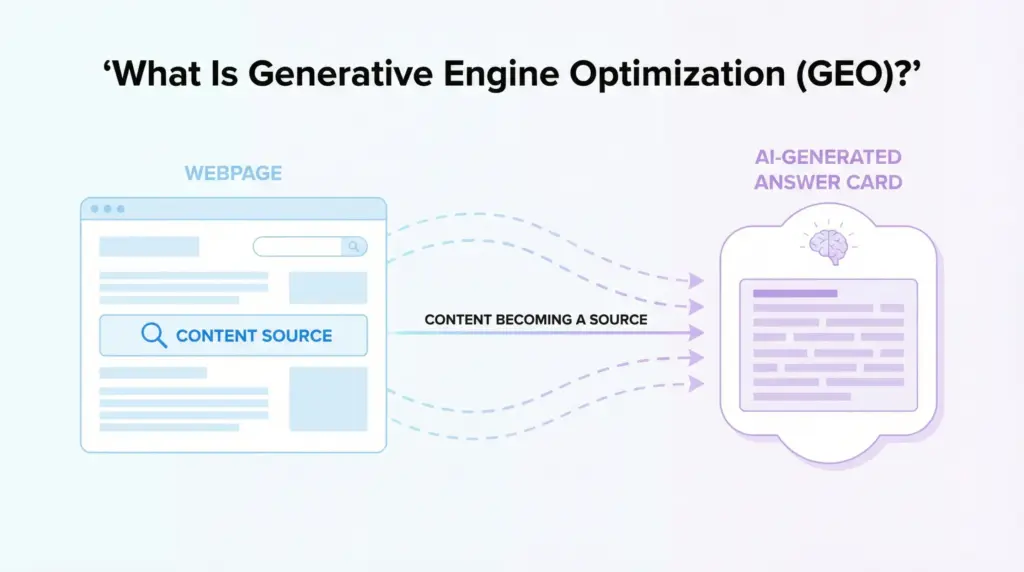 ‘What Is Generative Engine Optimization (GEO)?’

WEBPAGE

CONTENT SOURCE

CONTENT BECOMING A SOURCE

AI-GENERATED ANSWER CARD